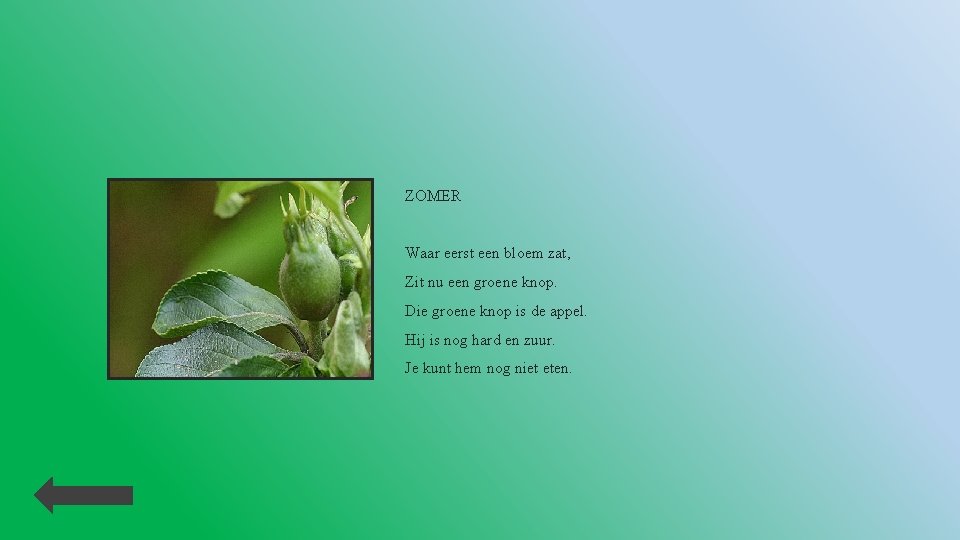 ZOMER

Waar eerst een bloem zat,
Zit nu een groene knop.
Die groene knop is de appel.
Hij is nog hard en zuur.
Je kunt hem nog niet eten.